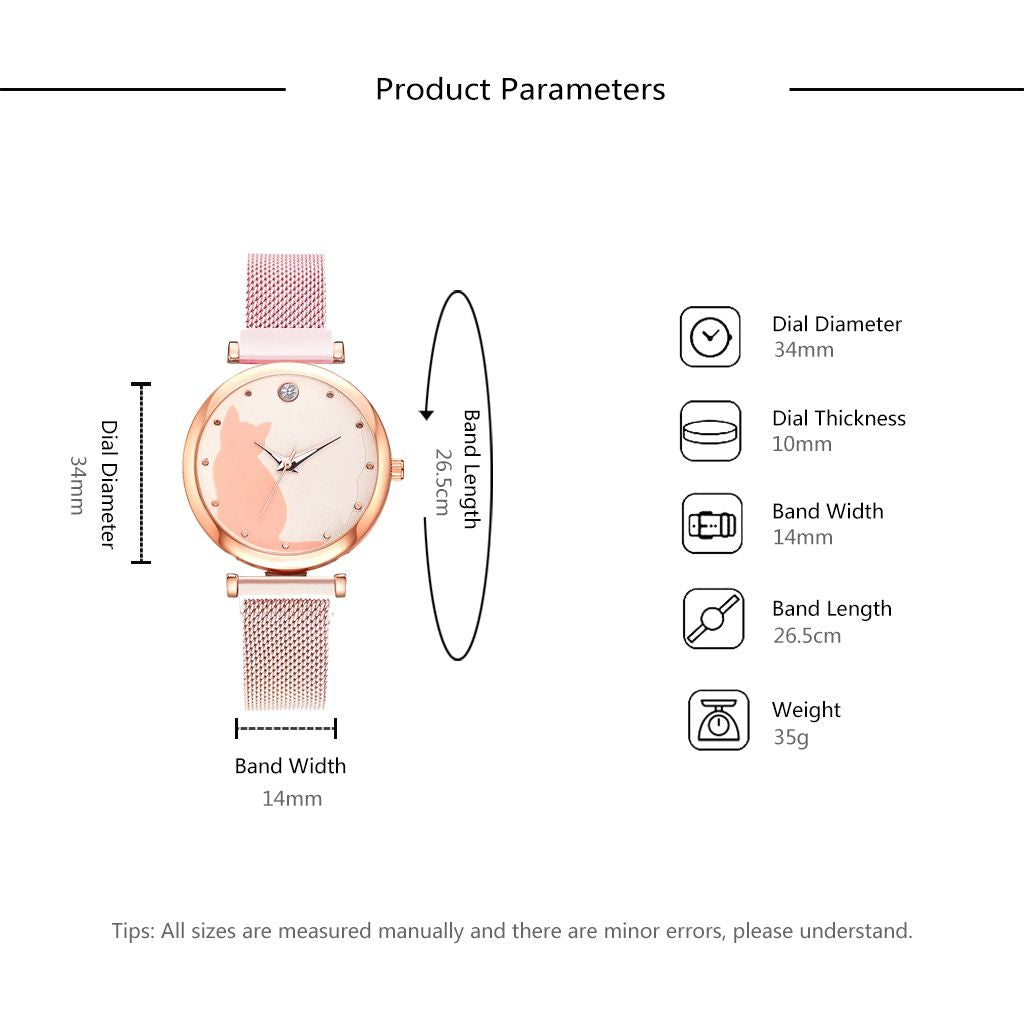 Product Parameters

Dial Diameter
34mm

Band Length
26.5cm

Band Width
14mm

Dial Diameter
34mm

Dial Thickness
10mm

Band Width
14mm

Band Length
26.5cm

Weight
35g

Tips: All sizes are measured manually and there are minor errors, please understand.